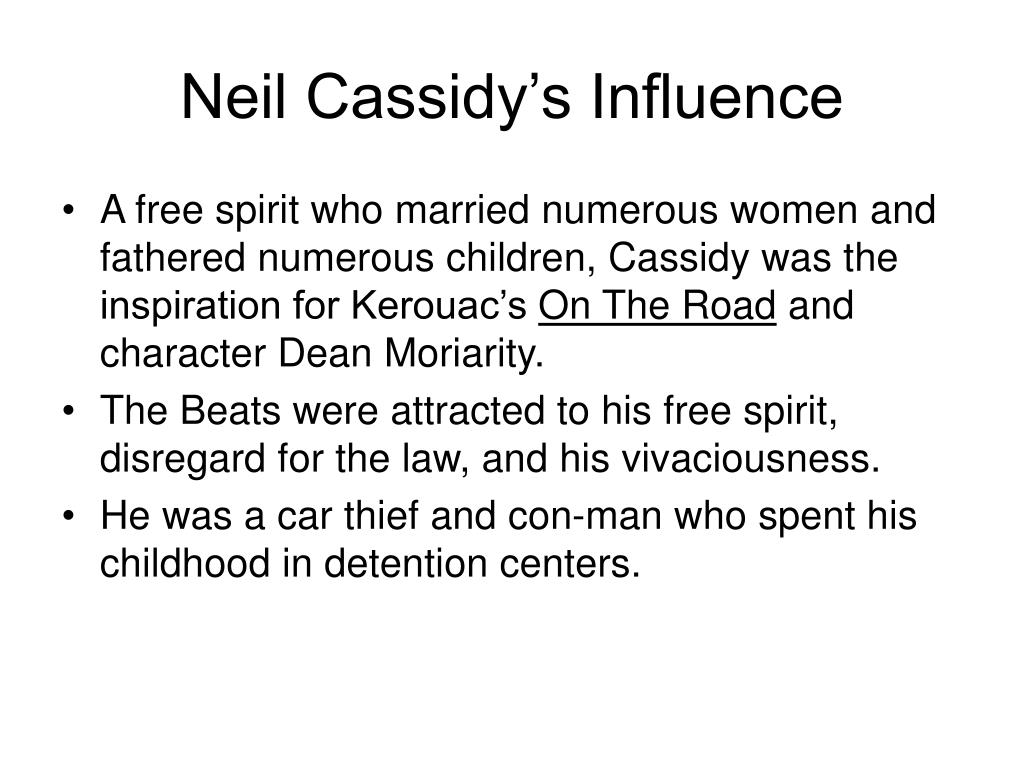 Neil Cassidy’s Influence

• A free spirit who married numerous women and fathered numerous children, Cassidy was the inspiration for Kerouac’s On The Road and character Dean Moriarity.
• The Beats were attracted to his free spirit, disregard for the law, and his vivaciousness.
• He was a car thief and con-man who spent his childhood in detention centers.